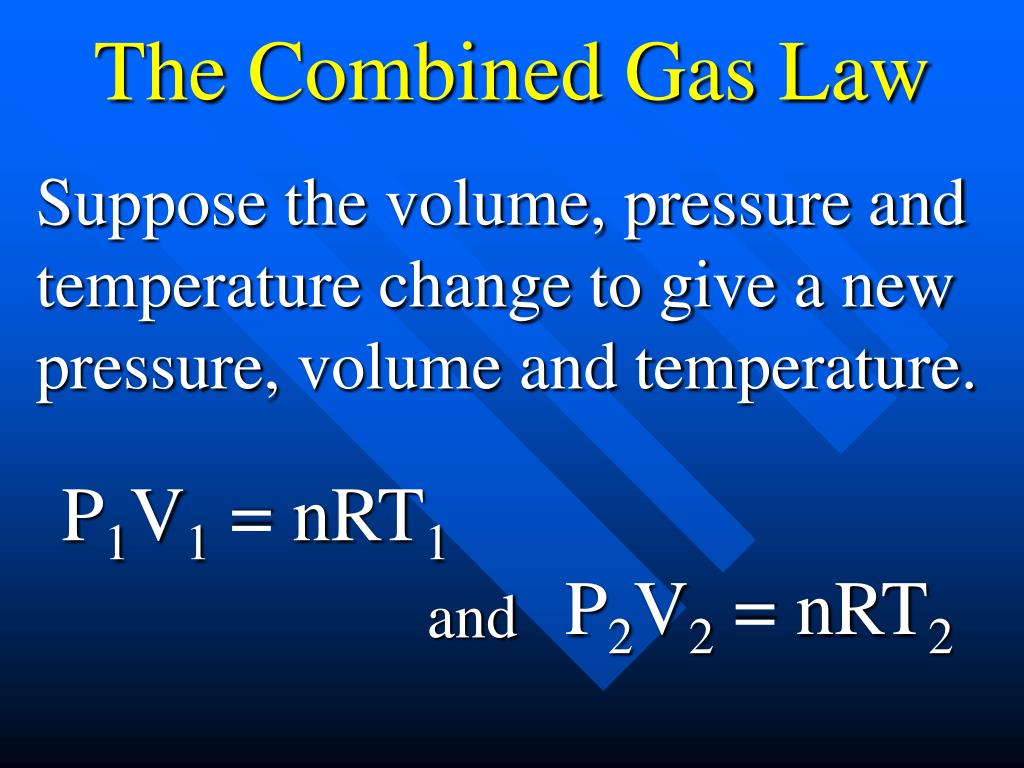 The Combined Gas Law

Suppose the volume, pressure and temperature change to give a new pressure, volume and temperature.

$P_1V_1 = nRT_1$

and $P_2V_2 = nRT_2$